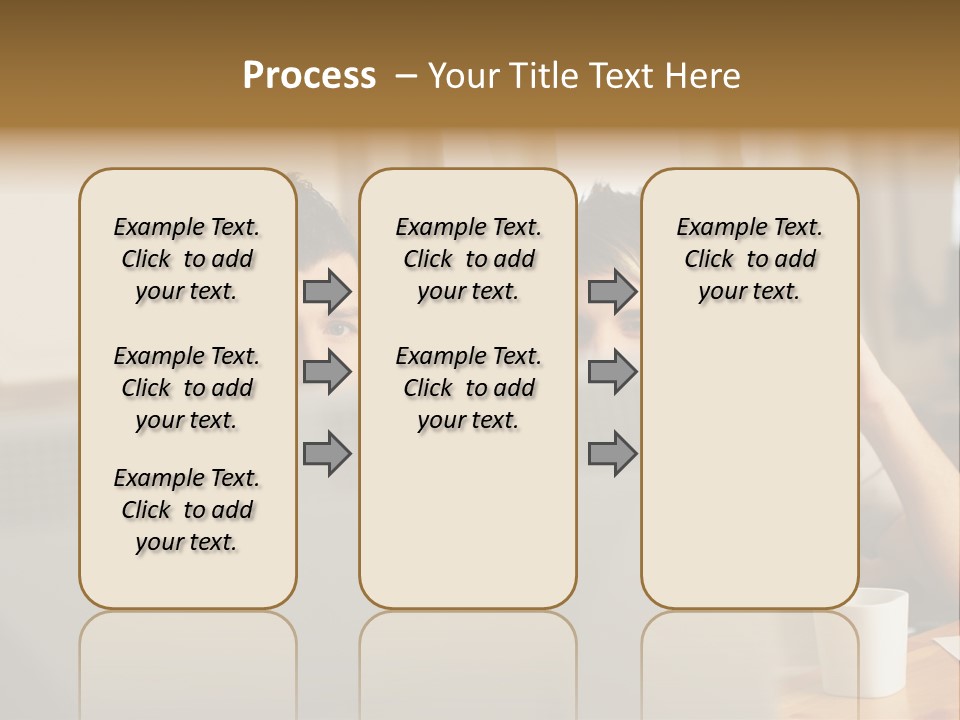 Process – Your Title Text Here

Example Text. Click to add your text.

Example Text. Click to add your text.

Example Text. Click to add your text.

Example Text. Click to add your text.

Example Text. Click to add your text.

Example Text. Click to add your text.